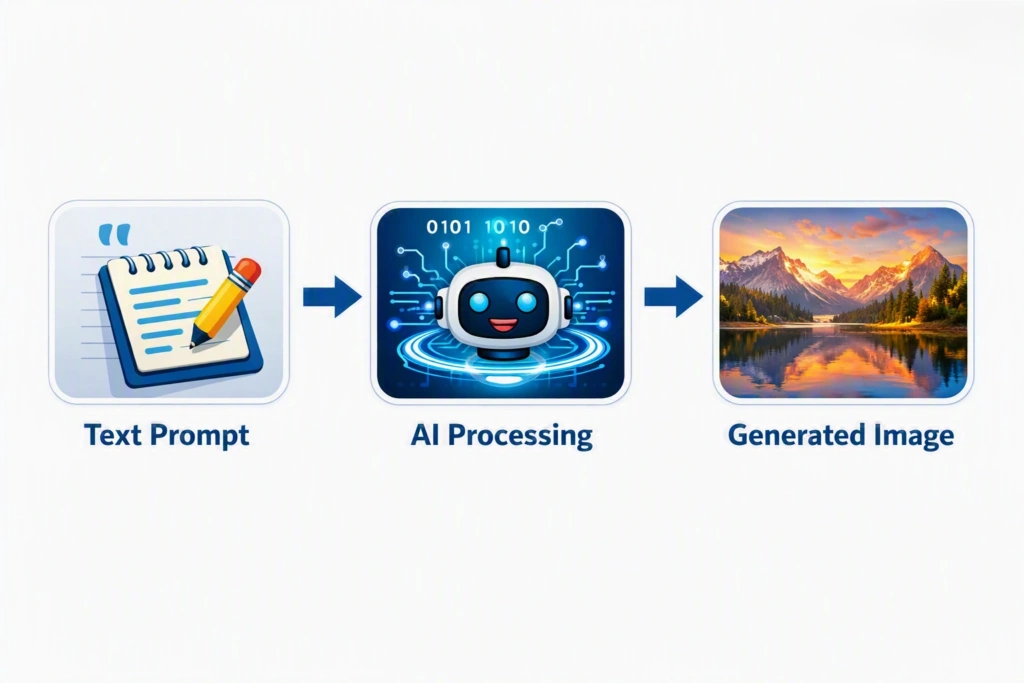 Text Prompt

0101 1010

AI Processing

Generated Image